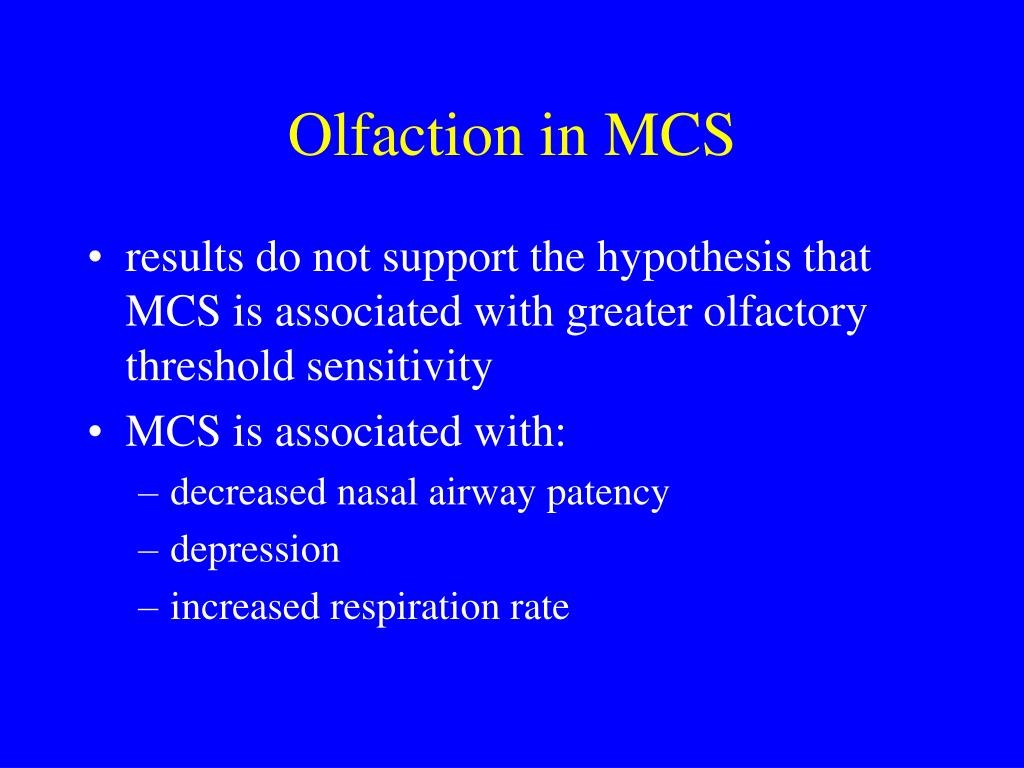 Olfaction in MCS

• results do not support the hypothesis that MCS is associated with greater olfactory threshold sensitivity
• MCS is associated with:
– decreased nasal airway patency
– depression
– increased respiration rate